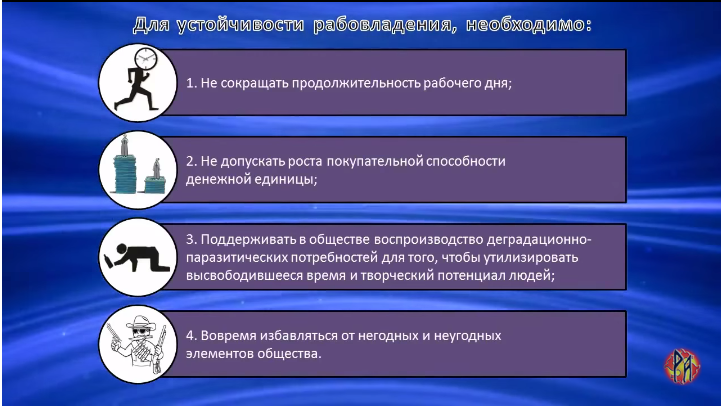 Для устойчивости рабовладения, необходимо:

1. Не сокращать продолжительность рабочего дня;

2. Не допускать роста покупательной способности денежной единицы;

3. Поддерживать в обществе воспроизводство деградационно-паразитических потребностей для того, чтобы утилизировать высвободившееся время и творческий потенциал людей;

4. Вовремя избавляться от негодных и неугодных элементов общества.

РА